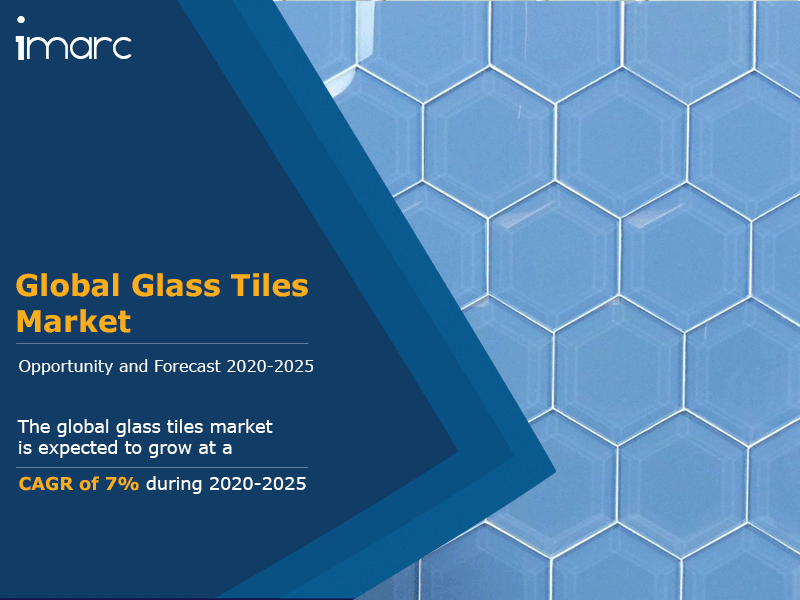 imarc

Global Glass Tiles Market

Opportunity and Forecast 2020-2025

The global glass tiles market is expected to grow at a

CAGR of 7% during 2020-2025